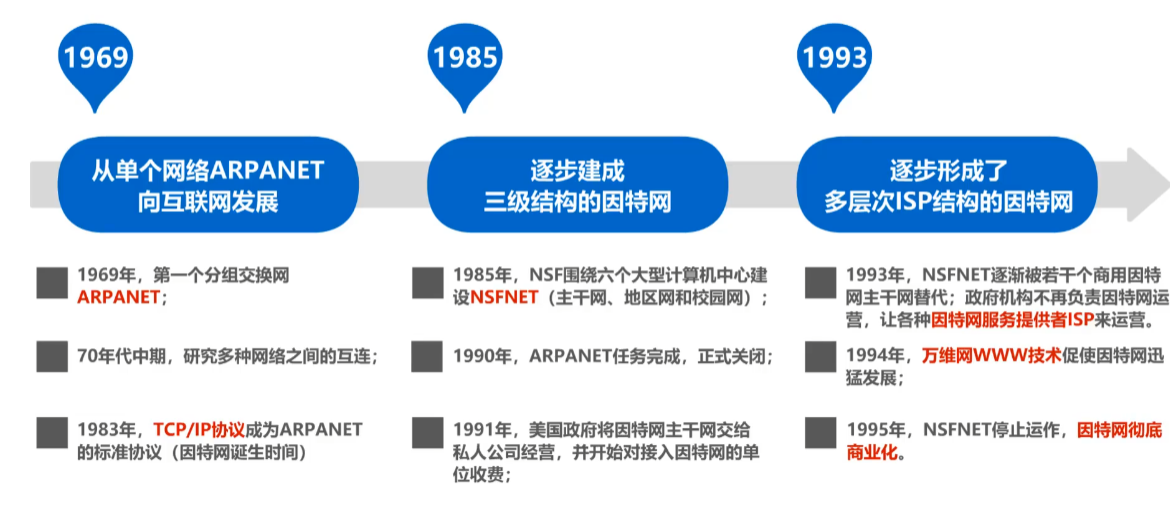 1969

从单个网络ARPANET
向互联网发展

1969年，第一个分组交换网ARPANET；

70年代中期，研究多种网络之间的互连；

1983年，TCP/IP协议成为ARPANET的标准协议（因特网诞生时间）

1985

逐步建成
三级结构的因特网

1985年，NSF围绕六个大型计算机中心建设NSFNET（主干网、地区网和校园网）；

1990年，ARPANET任务完成，正式关闭；

1991年，美国政府将因特网主干网交给私人公司经营，并开始对接入因特网的单位收费；

1993

逐步形成了
多层次ISP结构的因特网

1993年，NSFNET逐渐被若干个商用因特网主干网替代；政府机构不再负责因特网运营，让各种因特网服务提供者ISP来运营。

1994年，万维网WWW技术促使因特网迅猛发展；

1995年，NSFNET停止运作，因特网彻底商业化。